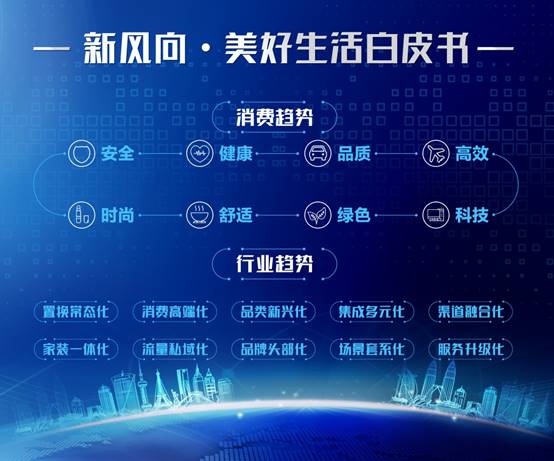 — 新风向 · 美好生活白皮书 —

消费趋势

安全 健康 品质 高效

时尚 舒适 绿色 科技

行业趋势

置换常态化 消费高端化 品类新兴化 集成多元化 渠道融合化

家装一体化 流量私域化 品牌头部化 场景套系化 服务升级化